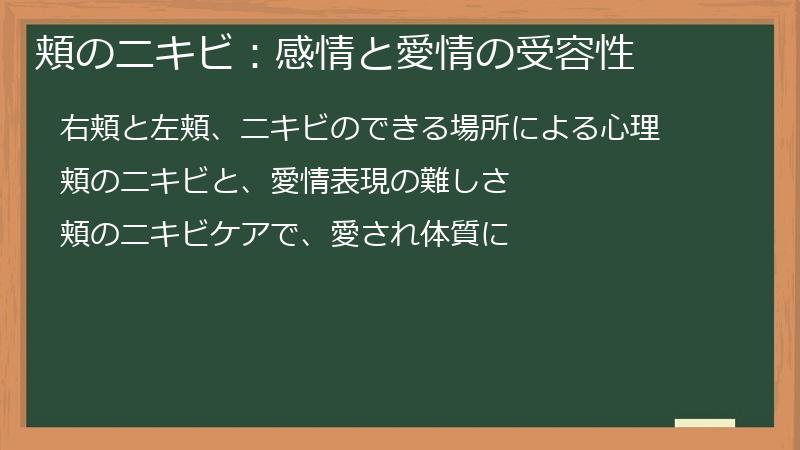 頬のニキビ：感情と愛情の受容性

右頬と左頬、ニキビのできる場所による心理

頬のニキビと、愛情表現の難しさ

頬のニキビケアで、愛され体質に